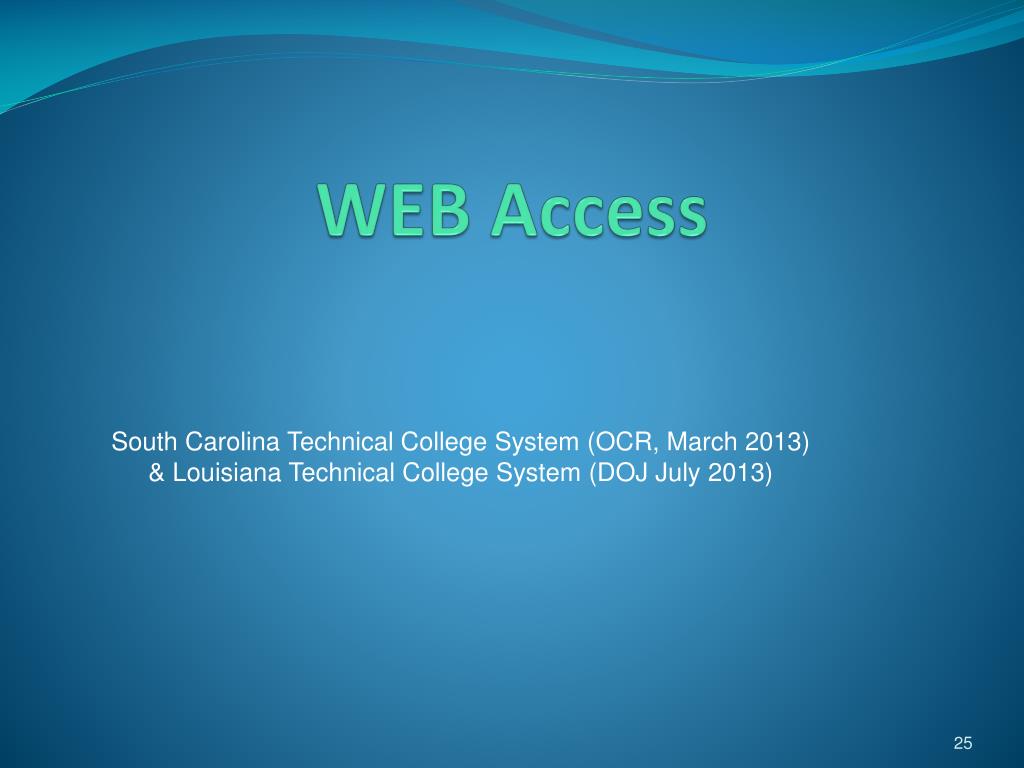 WEB Access

South Carolina Technical College System (OCR, March 2013)
& Louisiana Technical College System (DOJ July 2013)

25